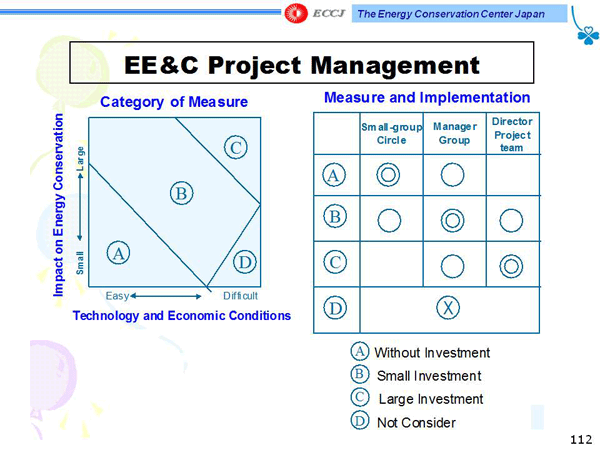 ECCJ The Energy Conservation Center Japan

EE&C Project Management

Category of Measure

Impact on Energy Conservation

Large

Small

C

B

A

D

Easy Difficult

Technology and Economic Conditions

Measure and Implementation

| | Small-group Circle | Manager Group | Director Project team |
|---|---|---|---|
| A | ◎ | ○ | |
| B | ○ | ◎ | ○ |
| C | | ○ | ◎ |
| D | X | | |

A Without Investment
B Small Investment
C Large Investment
D Not Consider

112